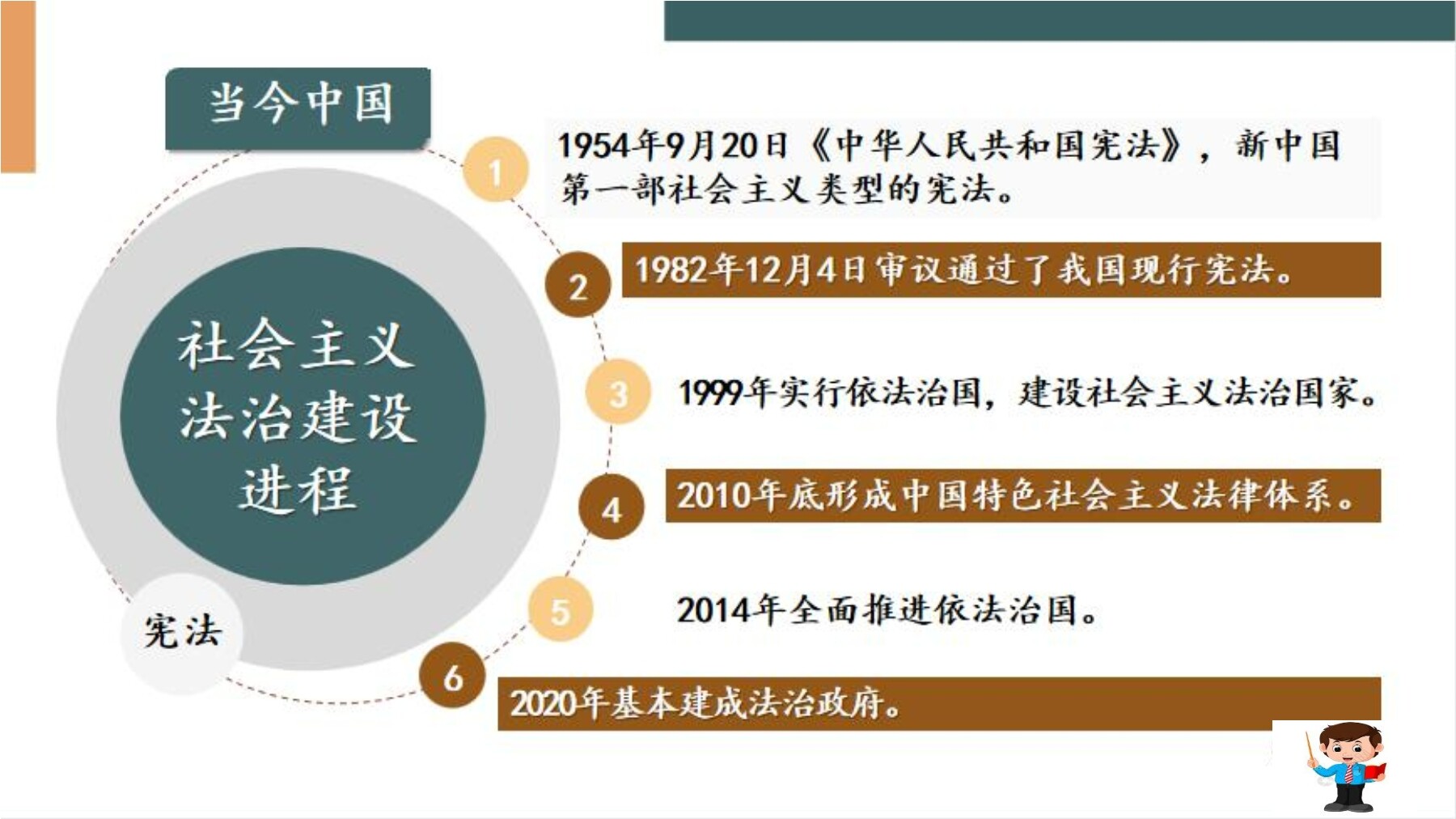 当今中国

社会主义法治建设进程

宪法

1
1954年9月20日《中华人民共和国宪法》，新中国第一部社会主义类型的宪法。

2
1982年12月4日审议通过了我国现行宪法。

3
1999年实行依法治国，建设社会主义法治国家。

4
2010年底形成中国特色社会主义法律体系。

5
2014年全面推进依法治国。

6
2020年基本建成法治政府。